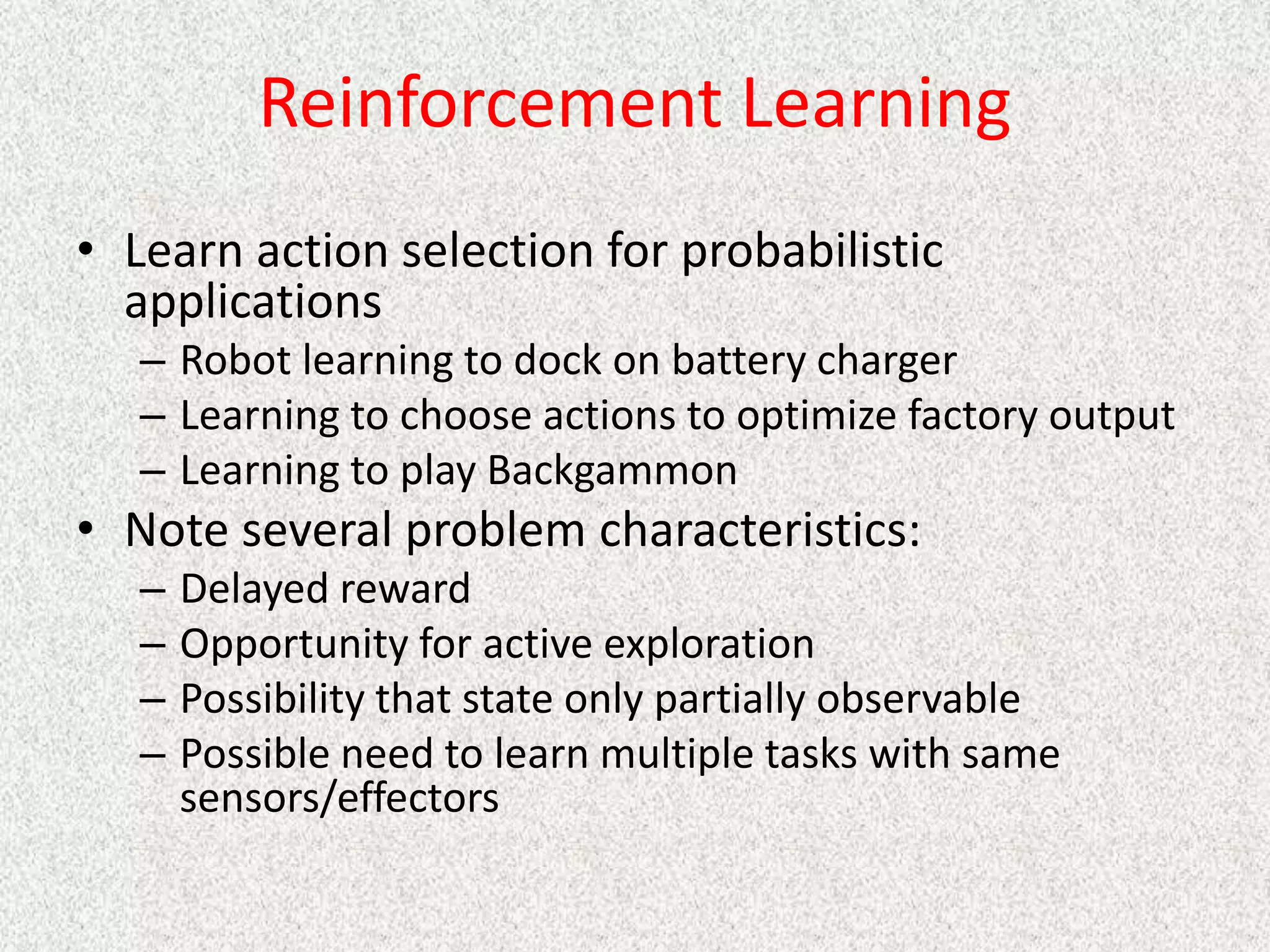 Reinforcement Learning

• Learn action selection for probabilistic applications
– Robot learning to dock on battery charger
– Learning to choose actions to optimize factory output
– Learning to play Backgammon

• Note several problem characteristics:
– Delayed reward
– Opportunity for active exploration
– Possibility that state only partially observable
– Possible need to learn multiple tasks with same sensors/effectors